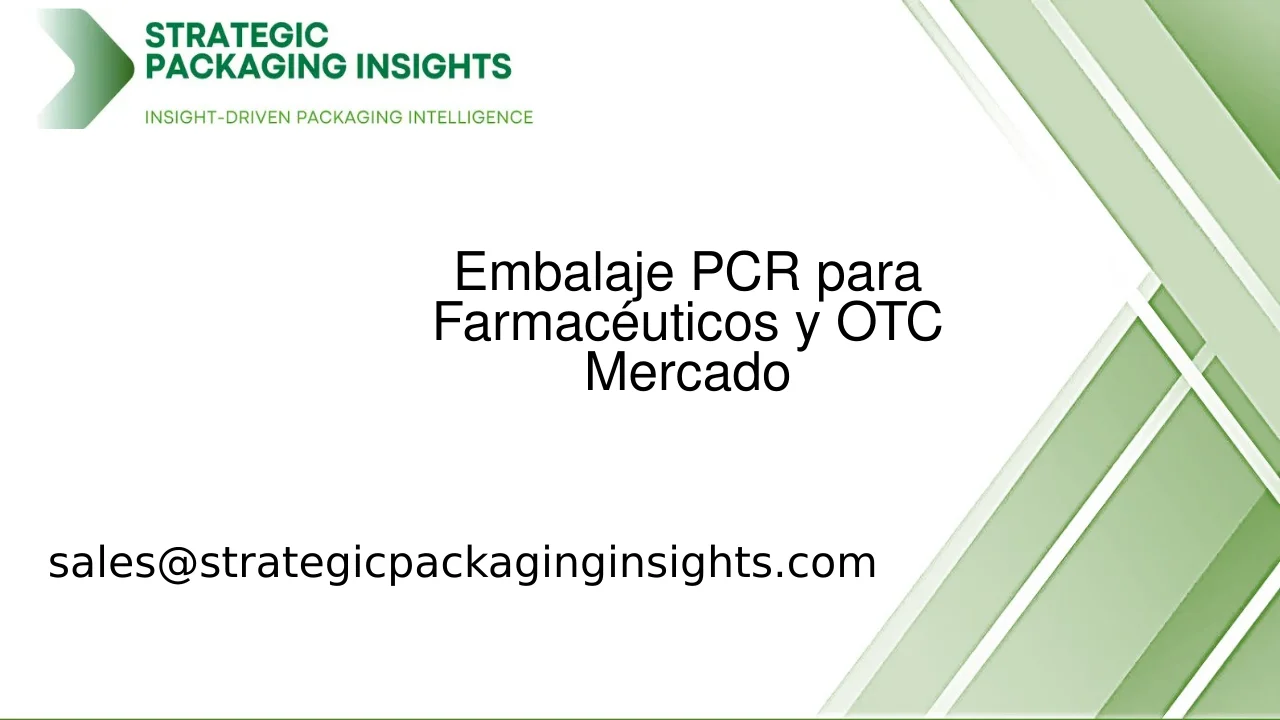 STRATEGIC PACKAGING INSIGHTS

INSIGHT-DRIVEN PACKAGING INTELLIGENCE

Embalaje PCR para Farmacéuticos y OTC Mercado

sales@strategicpackaginginsights.com